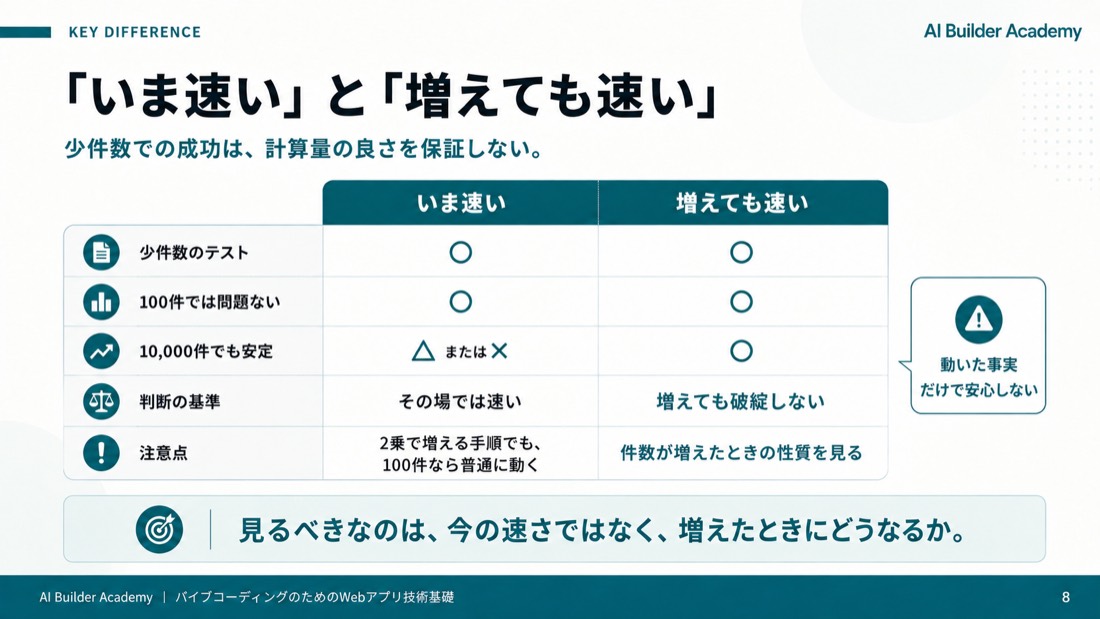 KEY DIFFERENCE

AI Builder Academy

「いま速い」と「増えても速い」

少件数での成功は、計算量の良さを保証しない。

| | いま速い | 増えても速い |
|---|---|---|
| 少件数のテスト | ○ | ○ |
| 100件では問題ない | ○ | ○ |
| 10,000件でも安定 | △ または × | ○ |
| 判断の基準 | その場では速い | 増えても破綻しない |
| 注意点 | 2乗で増える手順でも、100件なら普通に動く | 件数が増えたときの性質を見る |

動いた事実だけで安心しない

見るべきなのは、今の速さではなく、増えたときにどうなるか。

AI Builder Academy | バイブコーディングのためのWebアプリ技術基礎

8